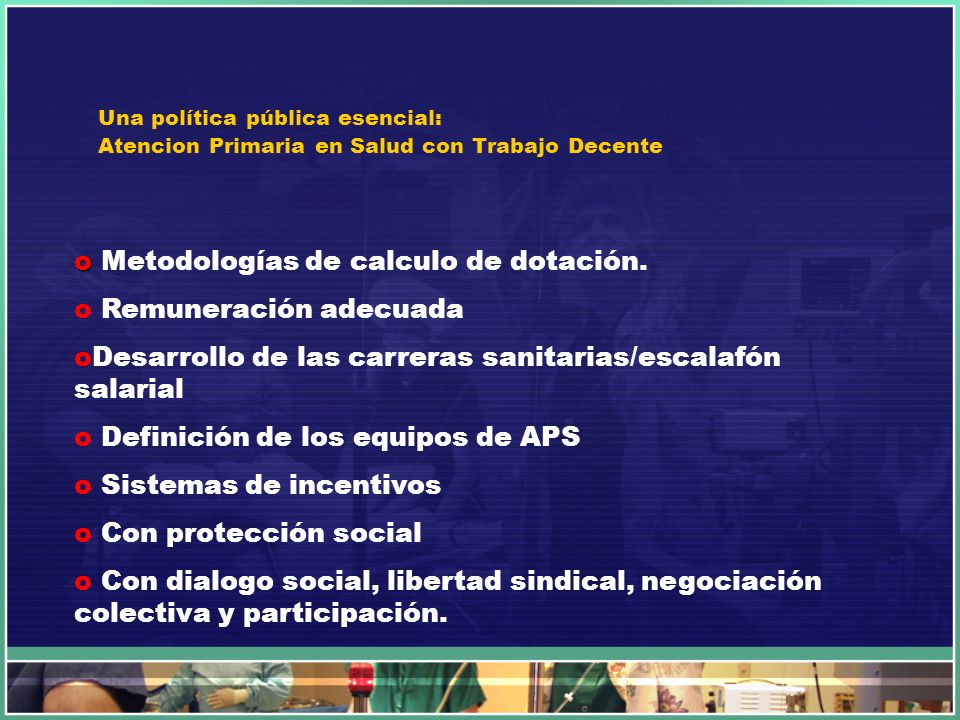 Una política pública esencial:
Atencion Primaria en Salud con Trabajo Decente

o Metodologías de calculo de dotación.

o Remuneración adecuada

oDesarrollo de las carreras sanitarias/escalafón salarial

o Definición de los equipos de APS

o Sistemas de incentivos

o Con protección social

o Con dialogo social, libertad sindical, negociación colectiva y participación.